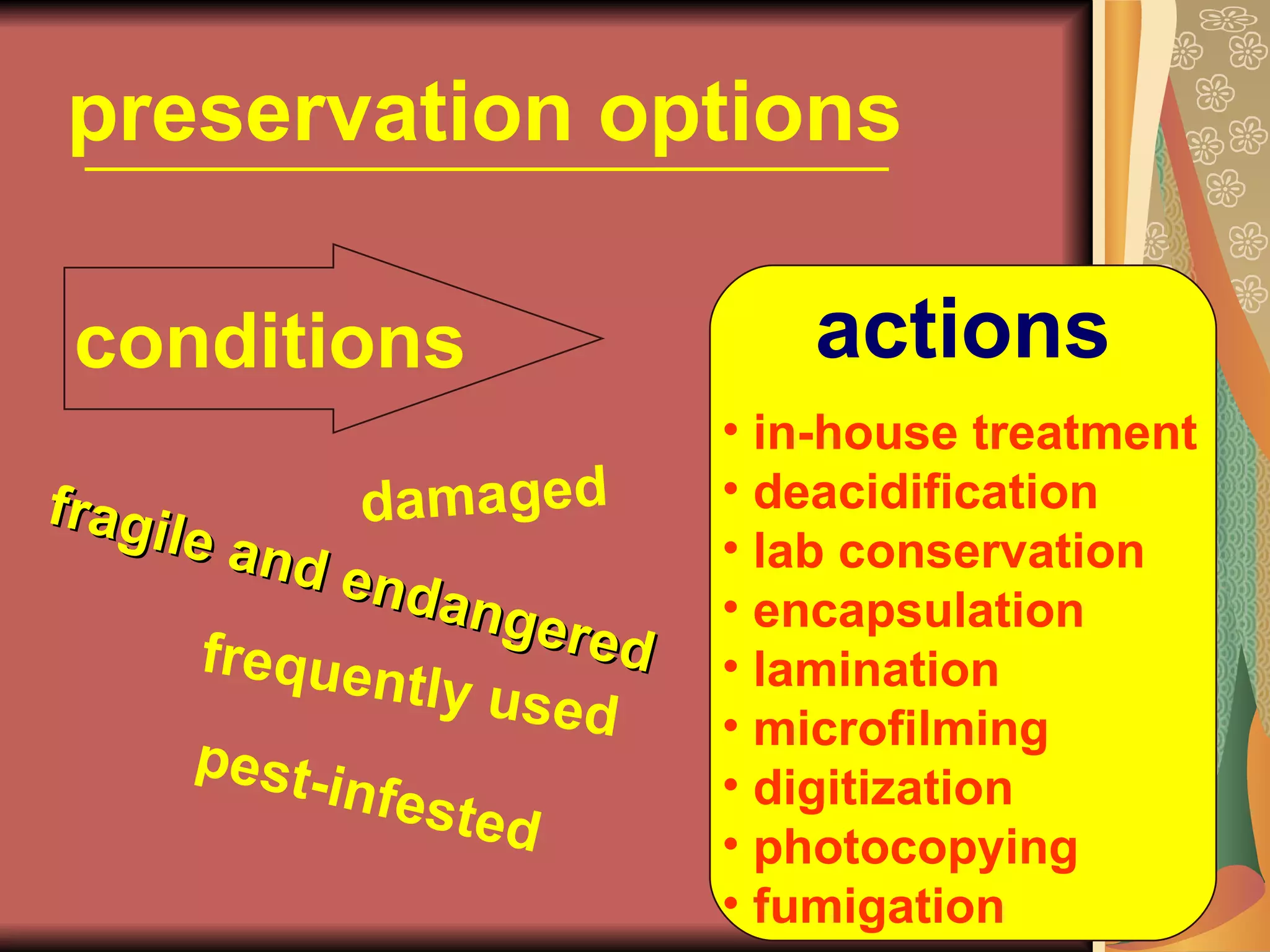 preservation options

conditions

damaged

fragile and endangered

frequently used

pest-infested

actions

• in-house treatment
• deacidification
• lab conservation
• encapsulation
• lamination
• microfilming
• digitization
• photocopying
• fumigation